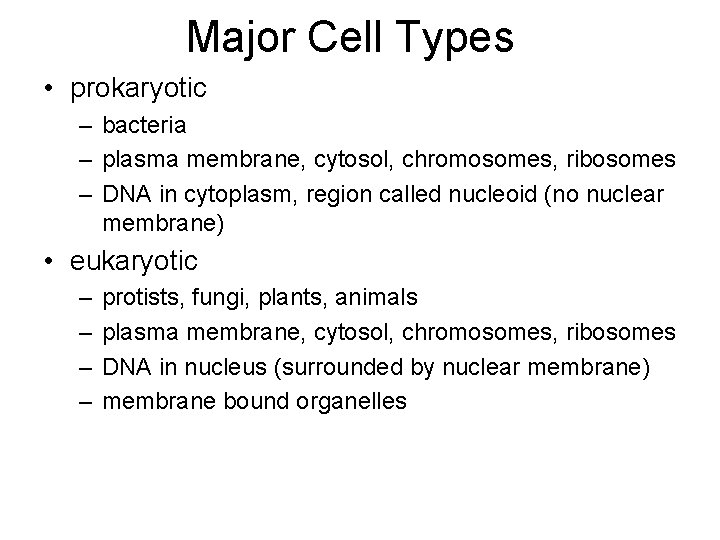 Major Cell Types

• prokaryotic
– bacteria
– plasma membrane, cytosol, chromosomes, ribosomes
– DNA in cytoplasm, region called nucleoid (no nuclear membrane)

• eukaryotic
– protists, fungi, plants, animals
– plasma membrane, cytosol, chromosomes, ribosomes
– DNA in nucleus (surrounded by nuclear membrane)
– membrane bound organelles